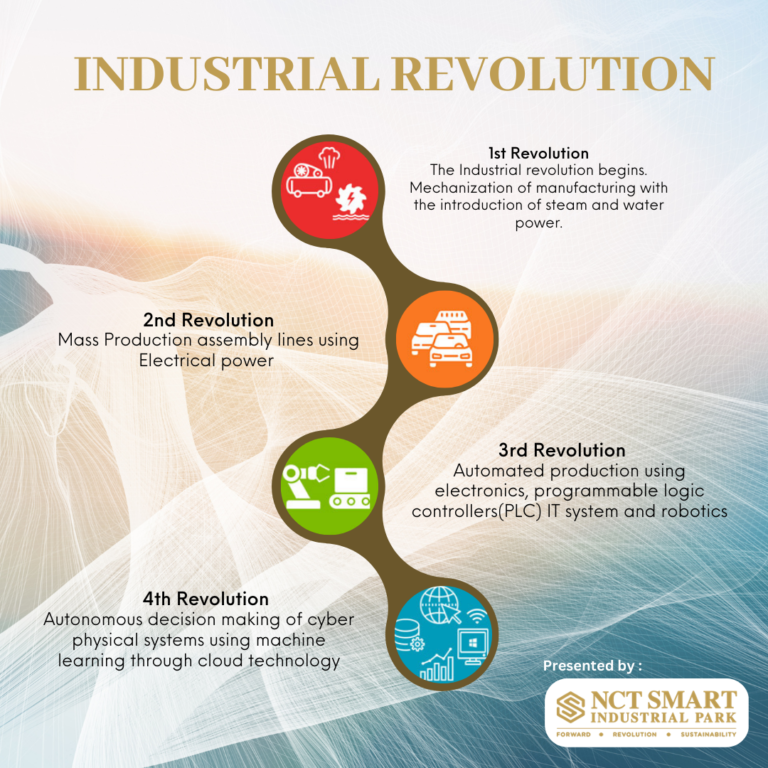 INDUSTRIAL REVOLUTION

1st Revolution
The Industrial revolution begins. Mechanization of manufacturing with the introduction of steam and water power.

2nd Revolution
Mass Production assembly lines using Electrical power

3rd Revolution
Automated production using electronics, programmable logic controllers(PLC) IT system and robotics

4th Revolution
Autonomous decision making of cyber physical systems using machine learning through cloud technology

Presented by :

NCT SMART
INDUSTRIAL PARK
FORWARD • REVOLUTION • SUSTAINABILITY